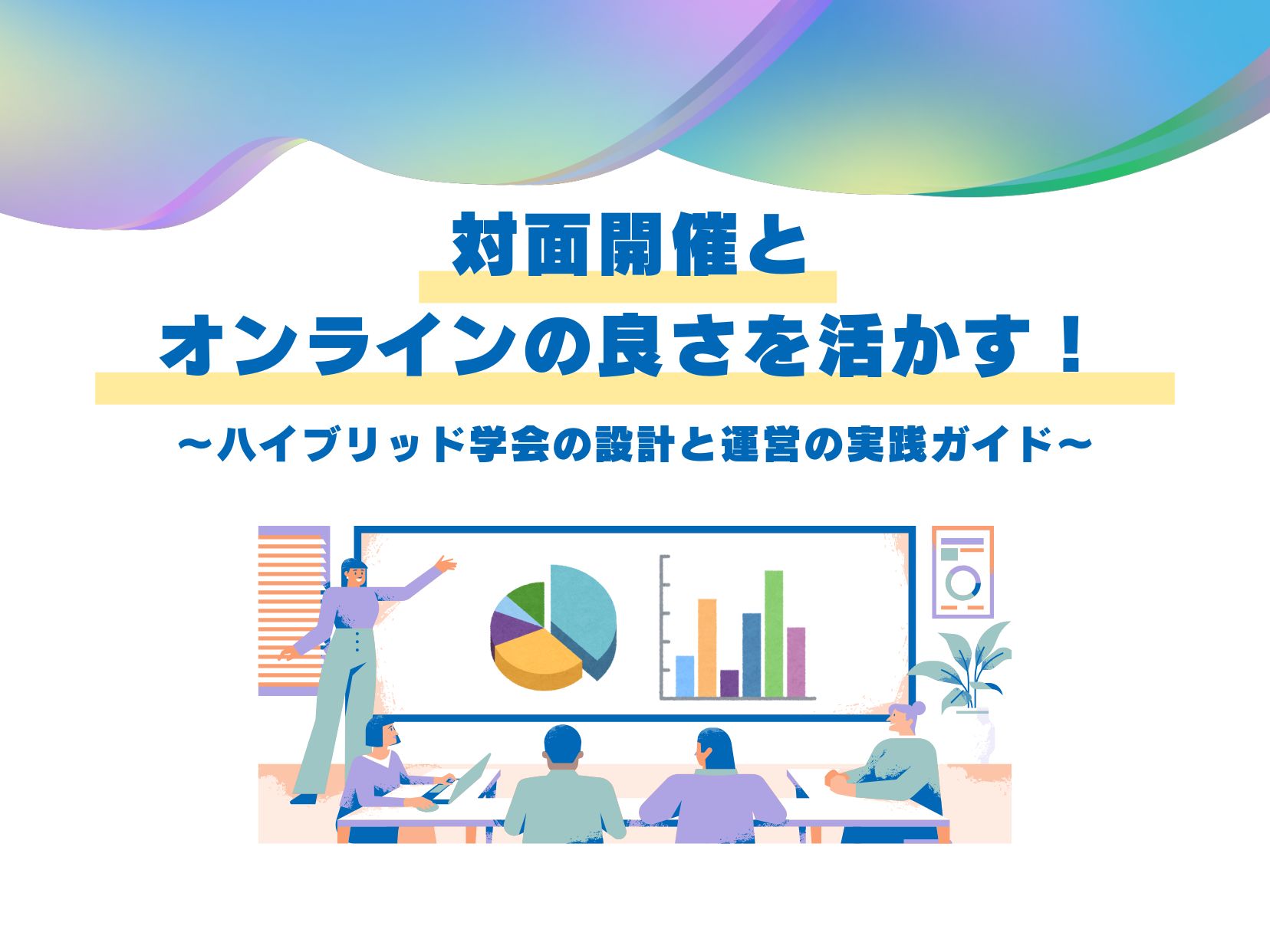 対面開催と
オンラインの良さを活かす！

〜ハイブリッド学会の設計と運営の実践ガイド〜